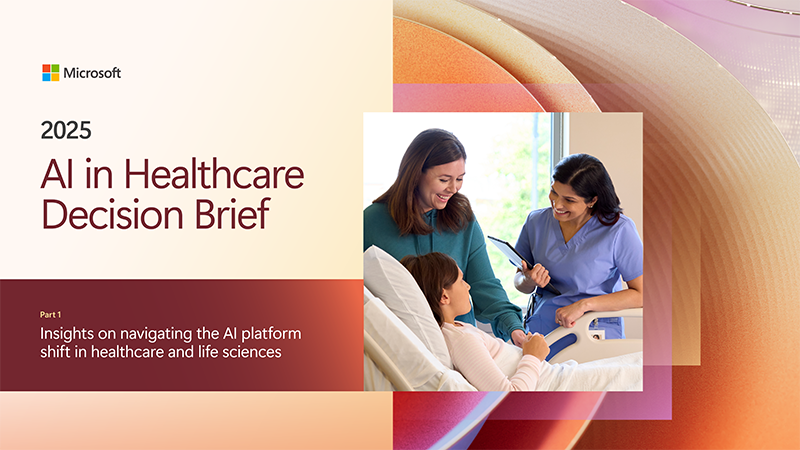 Microsoft

2025

AI in Healthcare Decision Brief

Part 1

Insights on navigating the AI platform shift in healthcare and life sciences